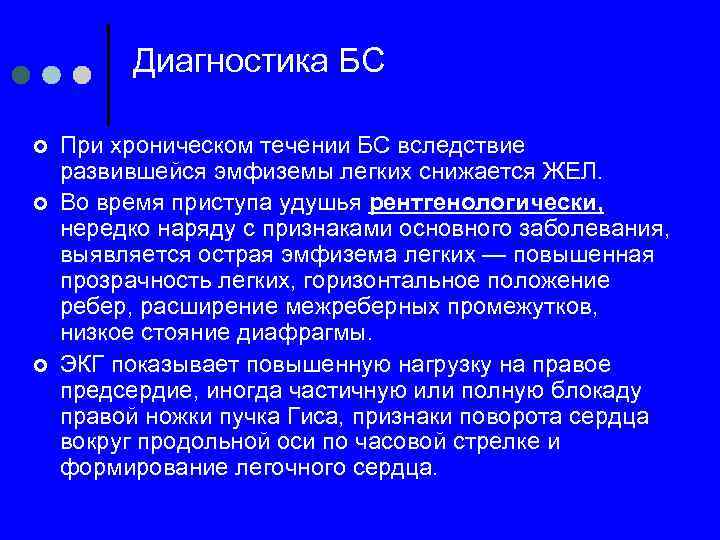 Диагностика БС

При хроническом течении БС вследствие развившейся эмфиземы легких снижается ЖЕЛ.

Во время приступа удушья рентгенологически, нередко наряду с признаками основного заболевания, выявляется острая эмфизема легких — повышенная прозрачность легких, горизонтальное положение ребер, расширение межреберных промежутков, низкое стояние диафрагмы.

ЭКГ показывает повышенную нагрузку на правое предсердие, иногда частичную или полную блокаду правой ножки пучка Гиса, признаки поворота сердца вокруг продольной оси по часовой стрелке и формирование легочного сердца.